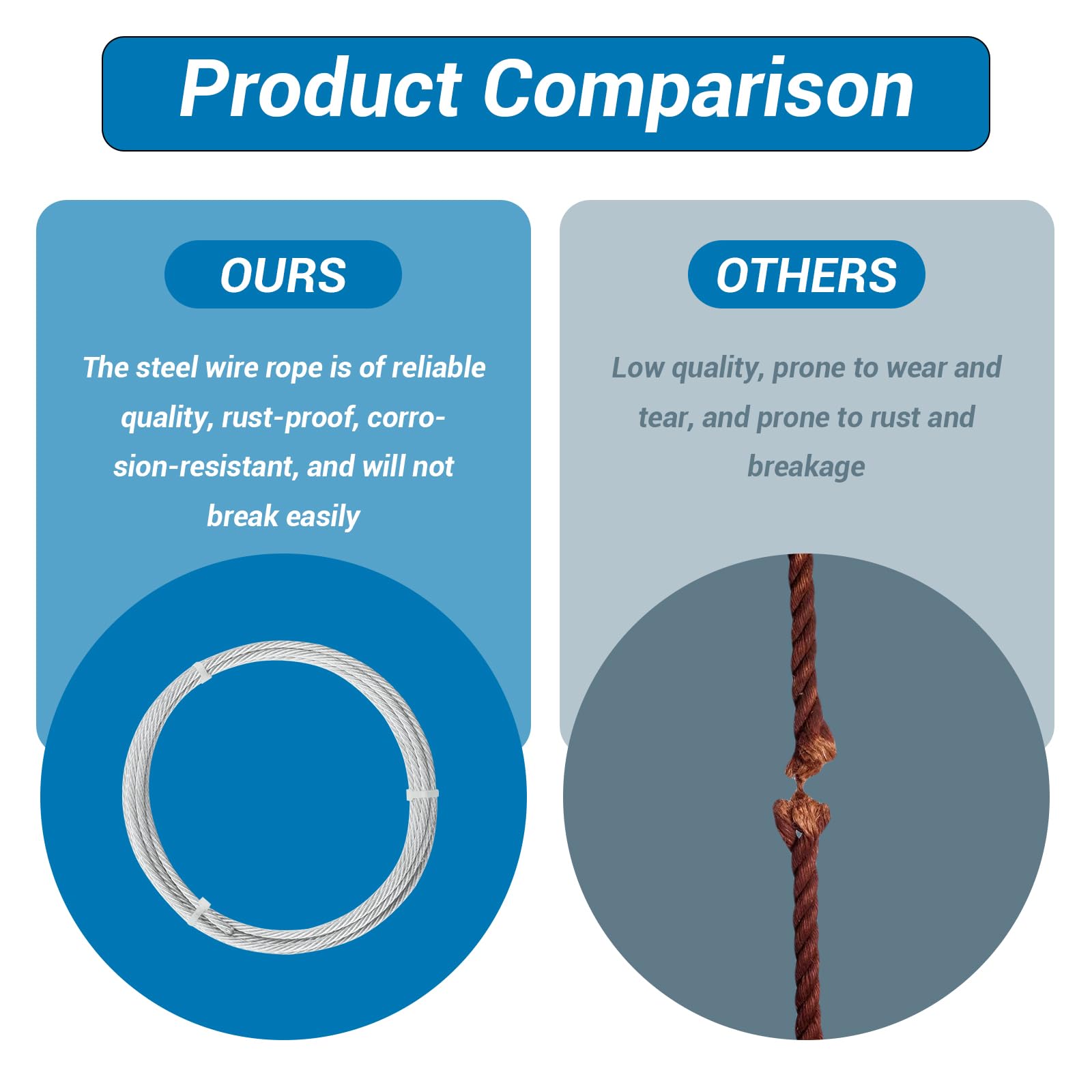 Product Comparison

OURS

The steel wire rope is of reliable quality, rust-proof, corrosion-resistant, and will not break easily

OTHERS

Low quality, prone to wear and tear, and prone to rust and breakage